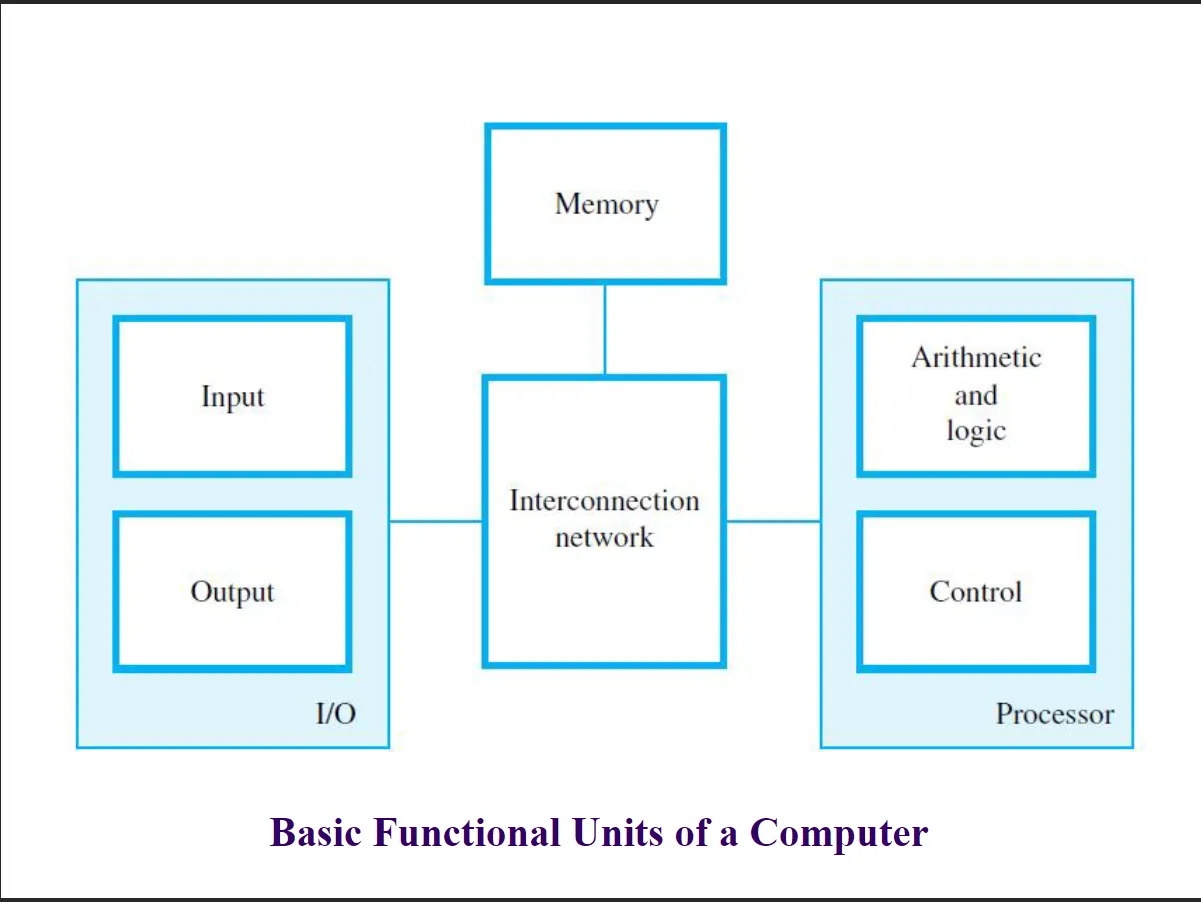 Memory

Input

Output

I/O

Interconnection network

Arithmetic and logic

Control

Processor

Basic Functional Units of a Computer